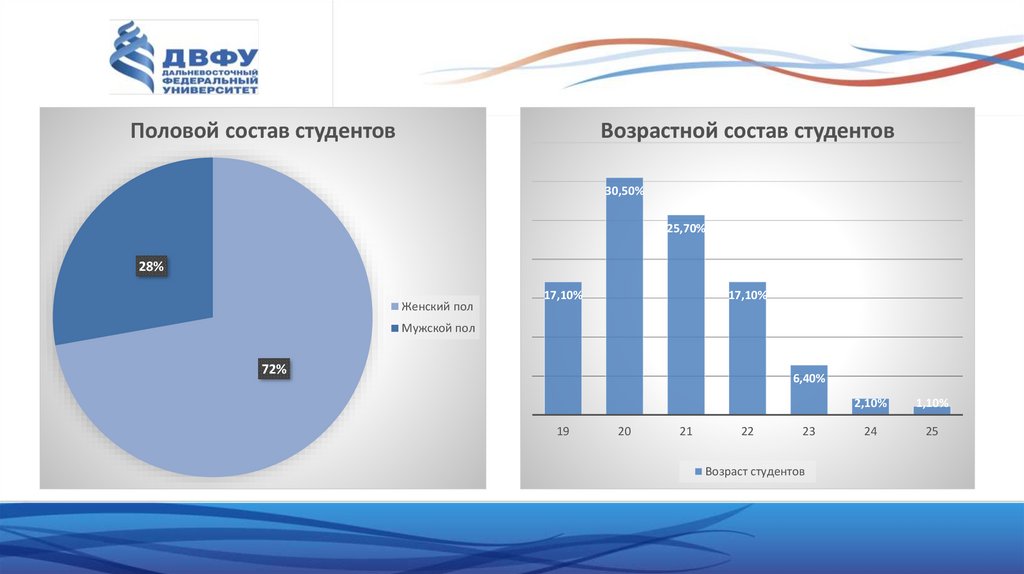 ДВФУ
ДАЛЬНЕВОСТОЧНЫЙ ФЕДЕРАЛЬНЫЙ УНИВЕРСИТЕТ

Половой состав студентов

28%
72%

Женский пол
Мужской пол

Возрастной состав студентов

17,10%
30,50%
25,70%
17,10%
6,40%
2,10%
1,10%

19
20
21
22
23
24
25

Возраст студентов